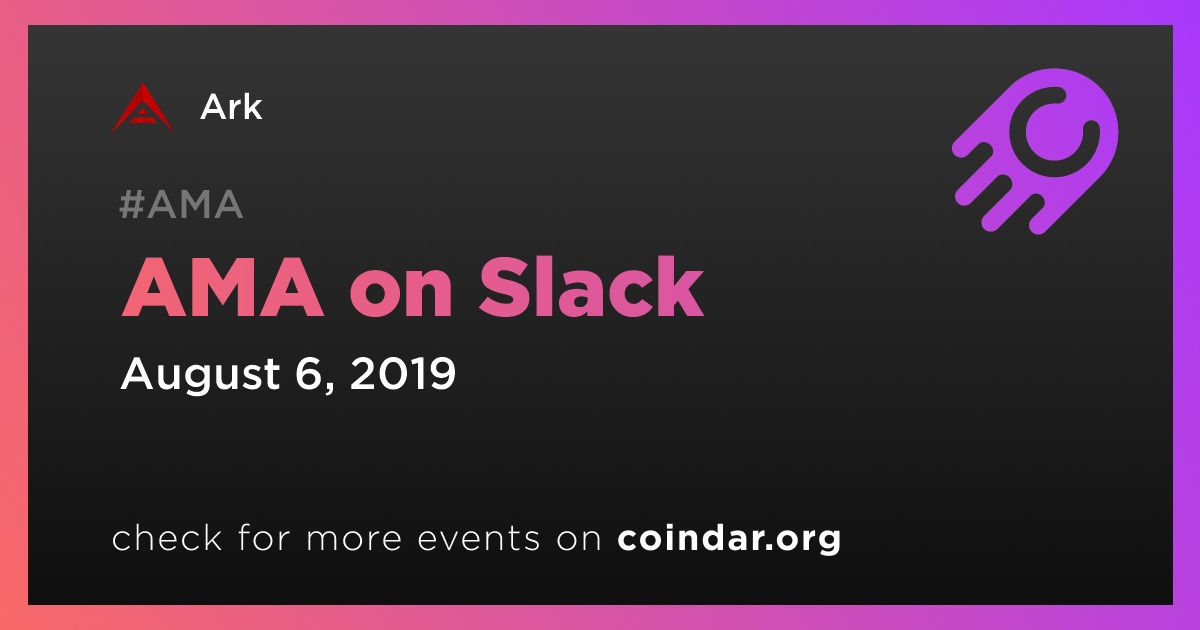 Ark

#AMA

AMA on Slack

August 6, 2019

check for more events on coindar.org